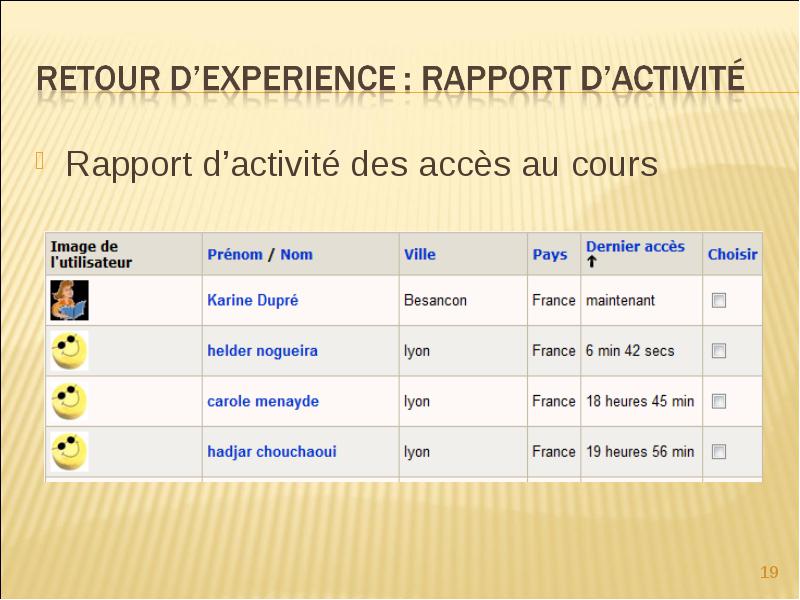 RETOUR D'EXPERIENCE : RAPPORT D'ACTIVITÉ

Rapport d'activité des accès au cours

| Image de l'utilisateur | Prénom / Nom | Ville | Pays | Dernier accès ↑ | Choisir |
|---|---|---|---|---|---|
| | Karine Dupré | Besancon | France | maintenant | |
| | helder nogueira | lyon | France | 6 min 42 secs | |
| | carole menayde | lyon | France | 18 heures 45 min | |
| | hadjar chouchaoui | lyon | France | 19 heures 56 min | |

19